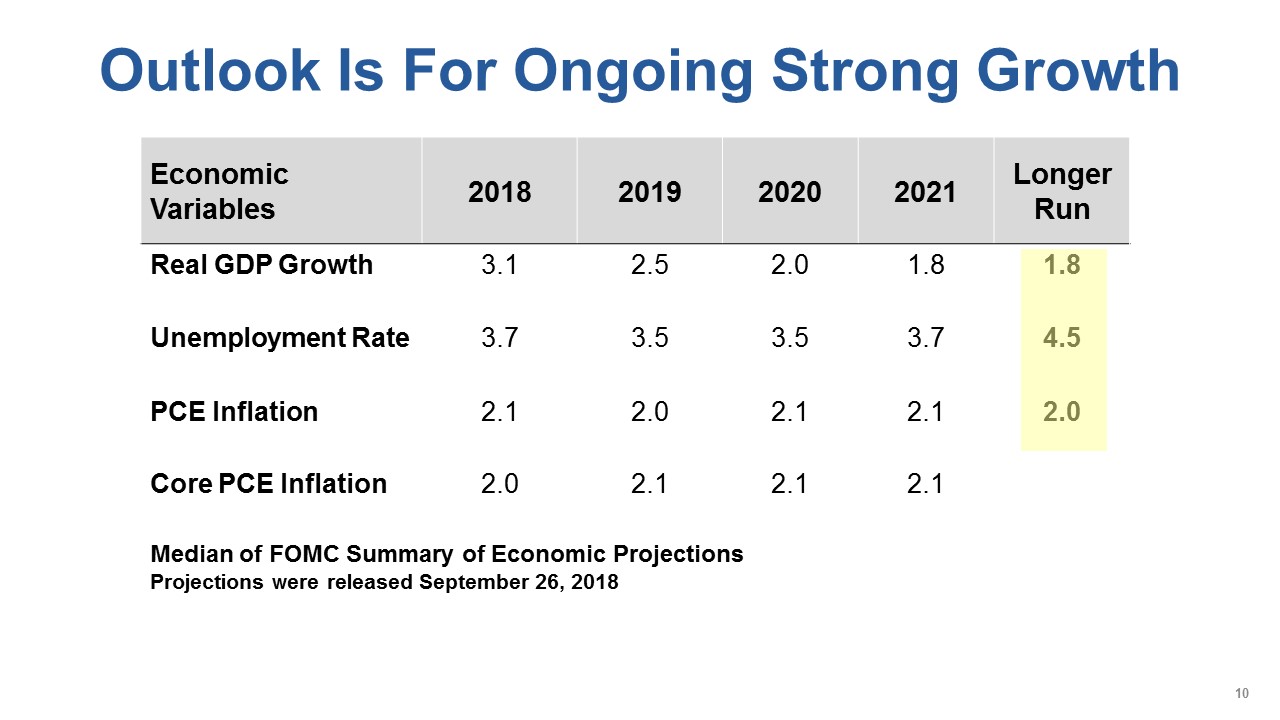 Outlook Is For Ongoing Strong Growth

| Economic Variables | 2018 | 2019 | 2020 | 2021 | Longer Run |
|---|---|---|---|---|---|
| Real GDP Growth | 3.1 | 2.5 | 2.0 | 1.8 | 1.8 |
| Unemployment Rate | 3.7 | 3.5 | 3.5 | 3.7 | 4.5 |
| PCE Inflation | 2.1 | 2.0 | 2.1 | 2.1 | 2.0 |
| Core PCE Inflation | 2.0 | 2.1 | 2.1 | 2.1 | |

Median of FOMC Summary of Economic Projections
Projections were released September 26, 2018

10